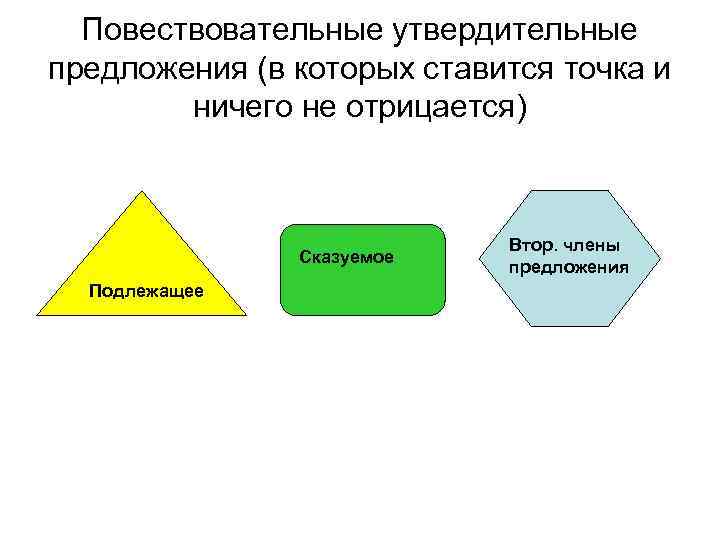 Повествовательные утвердительные предложения (в которых ставится точка и ничего не отрицается)

Подлежащее

Сказуемое

Втор. члены предложения